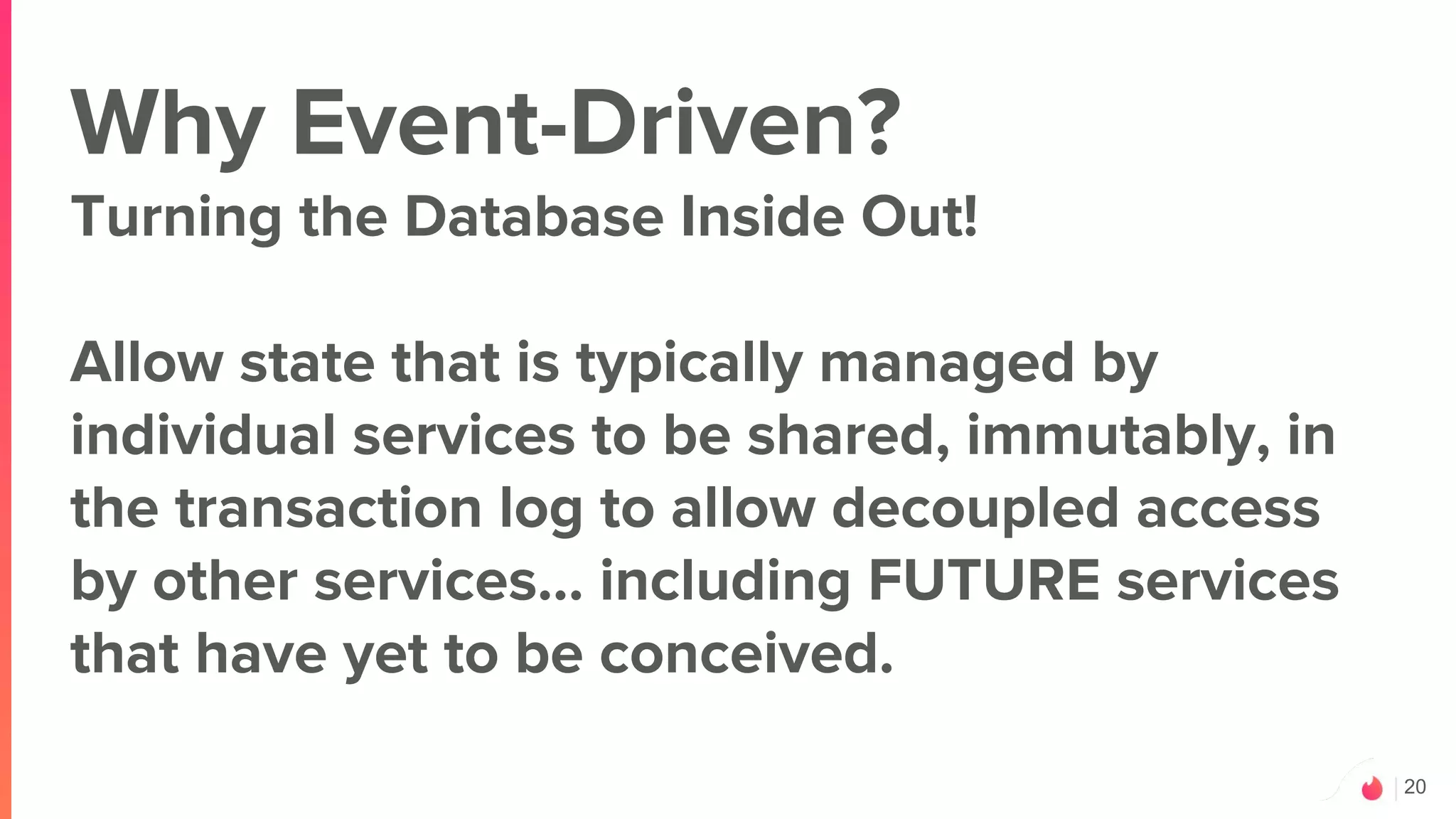 Why Event-Driven?
Turning the Database Inside Out!

Allow state that is typically managed by individual services to be shared, immutably, in the transaction log to allow decoupled access by other services... including FUTURE services that have yet to be conceived.

20